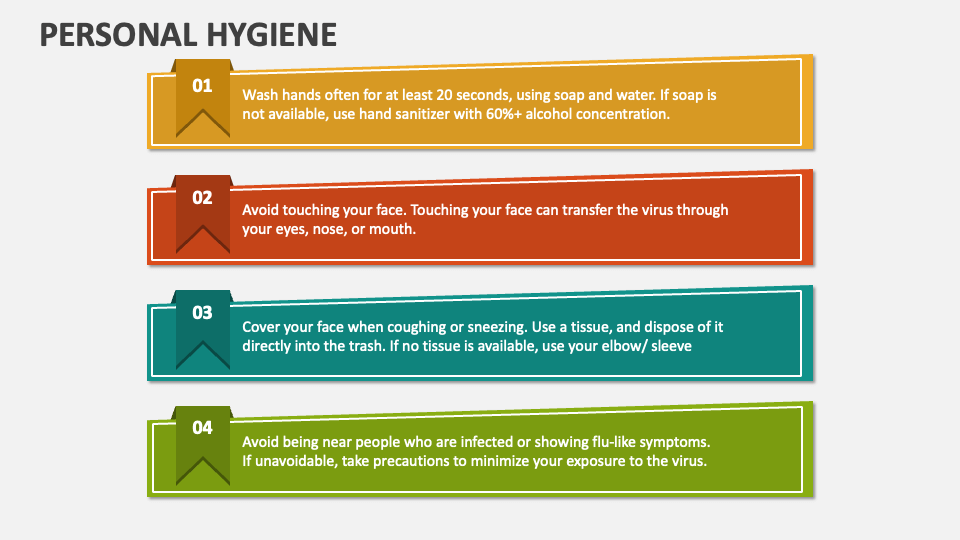 PERSONAL HYGIENE

01

Wash hands often for at least 20 seconds, using soap and water. If soap is not available, use hand sanitizer with 60%+ alcohol concentration.

02

Avoid touching your face. Touching your face can transfer the virus through your eyes, nose, or mouth.

03

Cover your face when coughing or sneezing. Use a tissue, and dispose of it directly into the trash. If no tissue is available, use your elbow/ sleeve

04

Avoid being near people who are infected or showing flu-like symptoms. If unavoidable, take precautions to minimize your exposure to the virus.